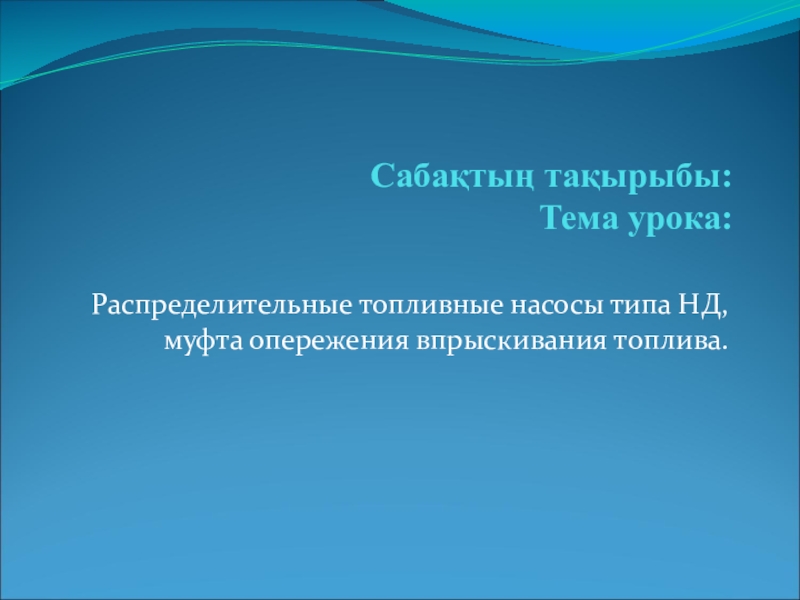 Сабақтың тақырыбы:
Тема урока:

Распределительные топливные насосы типа НД, муфта опережения впрыскивания топлива.